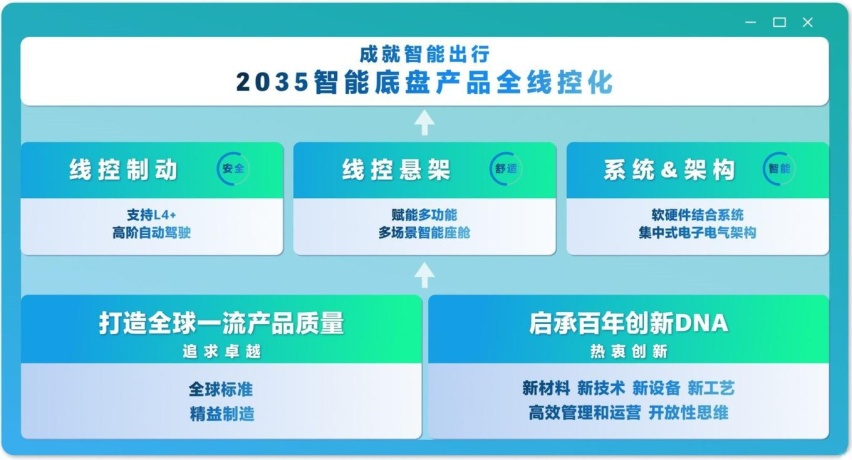 成就智能出行
2035智能底盘产品全线控化

线控制动
安全
支持L4+
高阶自动驾驶

线控悬架
舒适
赋能多功能
多场景智能座舱

系统&架构
智能
软硬件结合系统
集中式电子电气架构

打造全球一流产品质量
追求卓越
全球标准
精益制造

启承百年创新DNA
热衷创新
新材料 新技术 新设备 新工艺
高效管理和运营 开放性思维